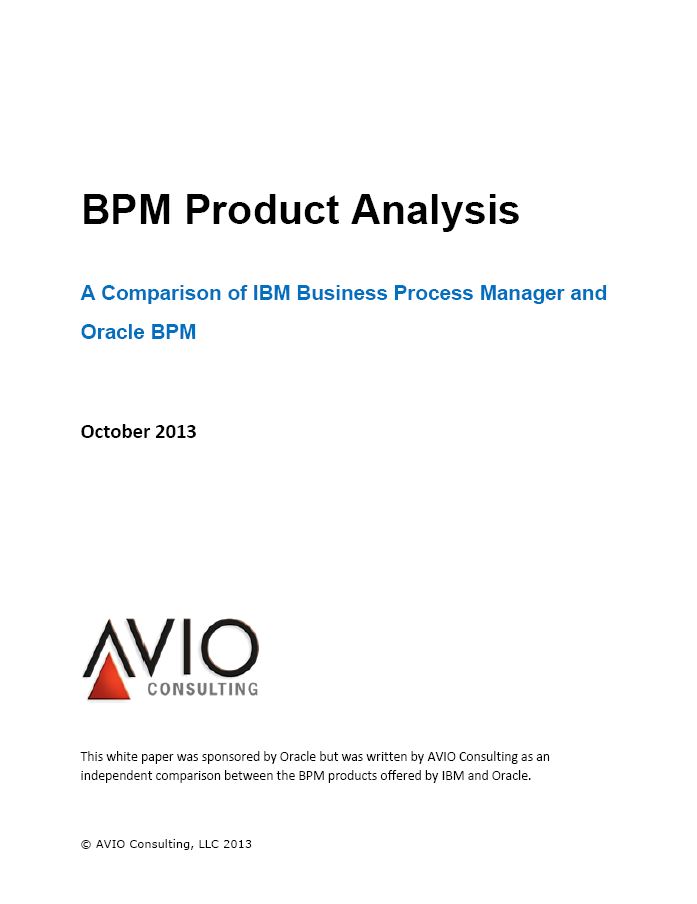 BPM Product Analysis

A Comparison of IBM Business Process Manager and Oracle BPM

October 2013

AVIO
CONSULTING

This white paper was sponsored by Oracle but was written by AVIO Consulting as an independent comparison between the BPM products offered by IBM and Oracle.

© AVIO Consulting, LLC 2013